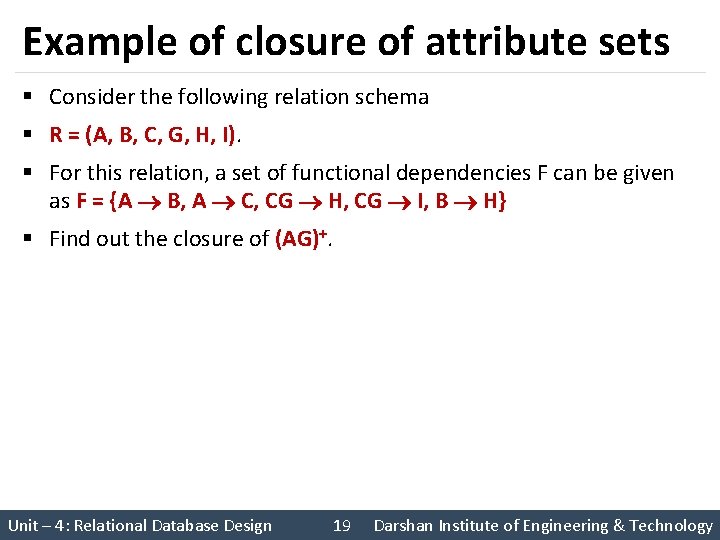 Example of closure of attribute sets

▪ Consider the following relation schema

▪ R = (A, B, C, G, H, I).

▪ For this relation, a set of functional dependencies F can be given as F = {A $\rightarrow$ B, A $\rightarrow$ C, CG $\rightarrow$ H, CG $\rightarrow$ I, B $\rightarrow$ H}

▪ Find out the closure of $(AG)^+$.

Unit – 4: Relational Database Design 19 Darshan Institute of Engineering & Technology